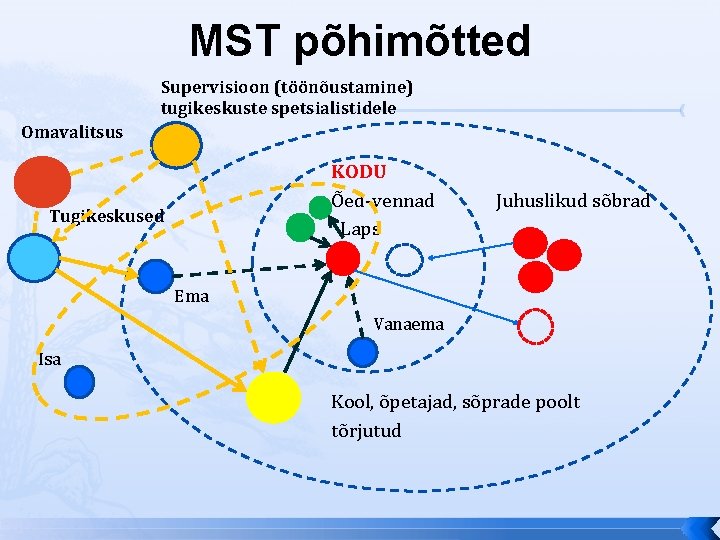 MST põhimõtted

Supervisioon (töönõustamine) tugikeskuste spetsialistidele

Omavalitsus

Tugikeskused

KODU

Õed-vennad

Laps

Juhuslikud sõbrad

Ema

Vanaema

Isa

Kool, õpetajad, sõprade poolt tõrjutud